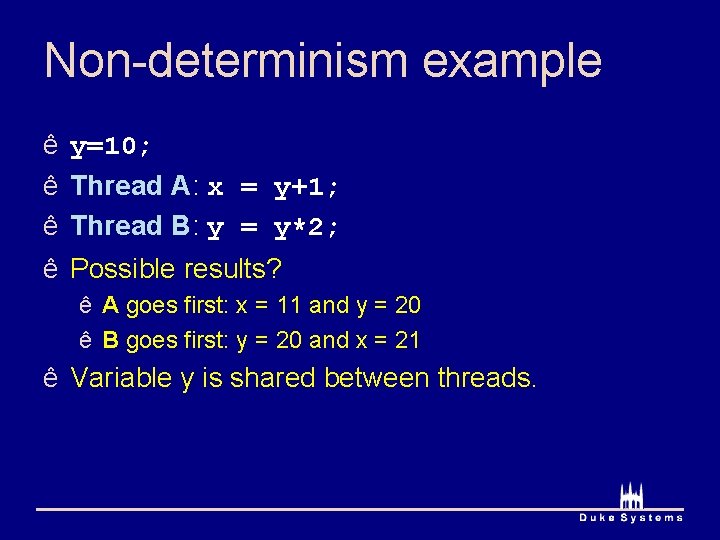 Non-determinism example

ê y=10;

ê Thread A: x = y+1;

ê Thread B: y = y*2;

ê Possible results?

ê A goes first: x = 11 and y = 20

ê B goes first: y = 20 and x = 21

ê Variable y is shared between threads.

Duke Systems